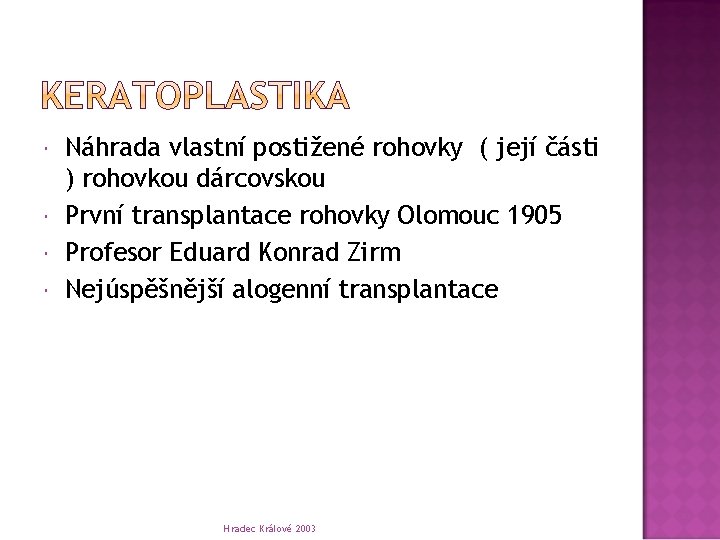 KERATOPLASTIKA

Náhrada vlastní postižené rohovky ( její části ) rohovkou dárcovskou

První transplantace rohovky Olomouc 1905

Profesor Eduard Konrad Zirm

Nejúspěšnější alogenní transplantace

Hradec Králové 2003